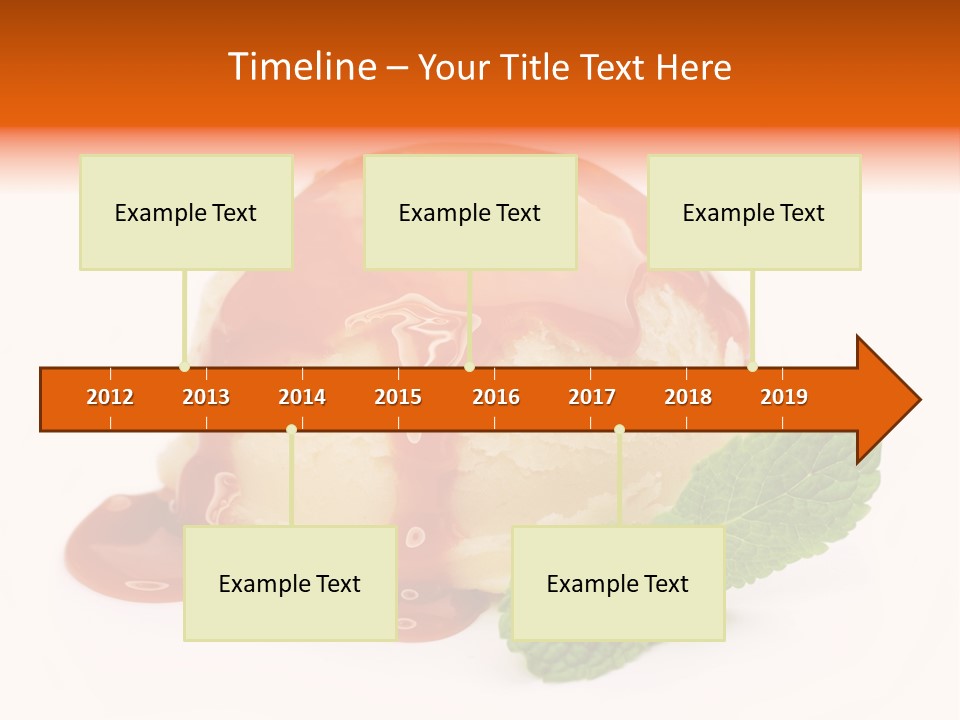 Timeline – Your Title Text Here

Example Text

Example Text

Example Text

2012 2013 2014 2015 2016 2017 2018 2019

Example Text

Example Text